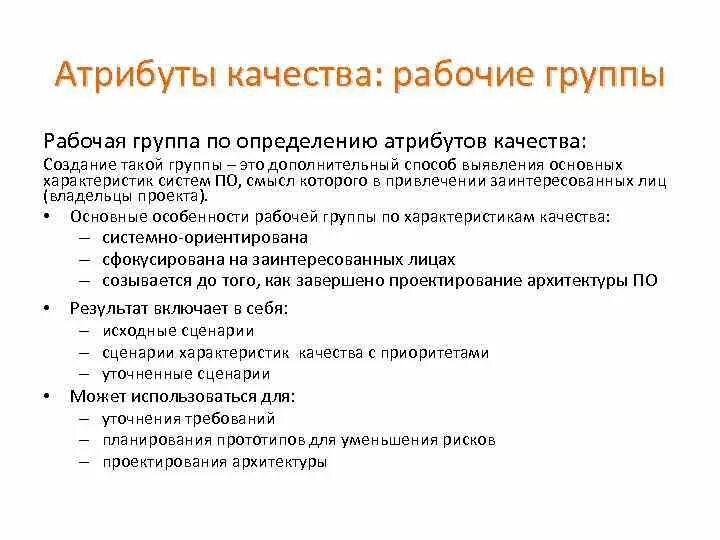 Атрибуты качества: рабочие группы

Рабочая группа по определению атрибутов качества:

Создание такой группы – это дополнительный способ выявления основных характеристик систем ПО, смысл которого в привлечении заинтересованных лиц (владельцы проекта).

• Основные особенности рабочей группы по характеристикам качества:
  – системно-ориентирована
  – сфокусирована на заинтересованных лицах
  – созывается до того, как завершено проектирование архитектуры ПО
• Результат включает в себя:
  – исходные сценарии
  – сценарии характеристик качества с приоритетами
  – уточненные сценарии
• Может использоваться для:
  – уточнения требований
  – планирования прототипов для уменьшения рисков
  – проектирования архитектуры